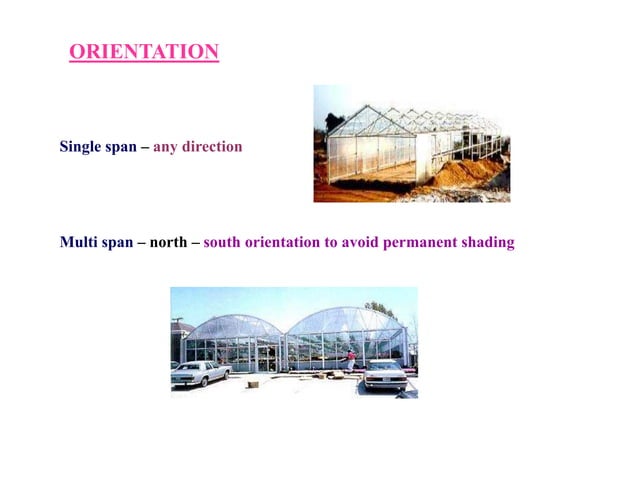 ORIENTATION

Single span – any direction

Multi span – north – south orientation to avoid permanent shading